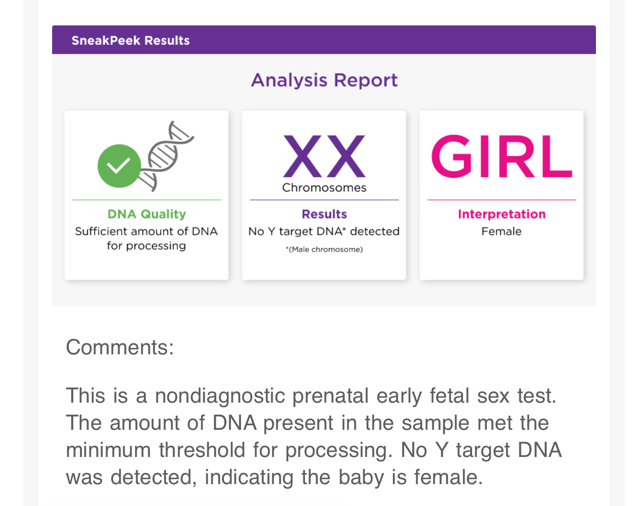 SneakPeek Results

Analysis Report

DNA Quality
Sufficient amount of DNA for processing

XX
Chromosomes

Results
No Y target DNA* detected
*(Male chromosome)

GIRL

Interpretation
Female

Comments:

This is a nondiagnostic prenatal early fetal sex test. The amount of DNA present in the sample met the minimum threshold for processing. No Y target DNA was detected, indicating the baby is female.